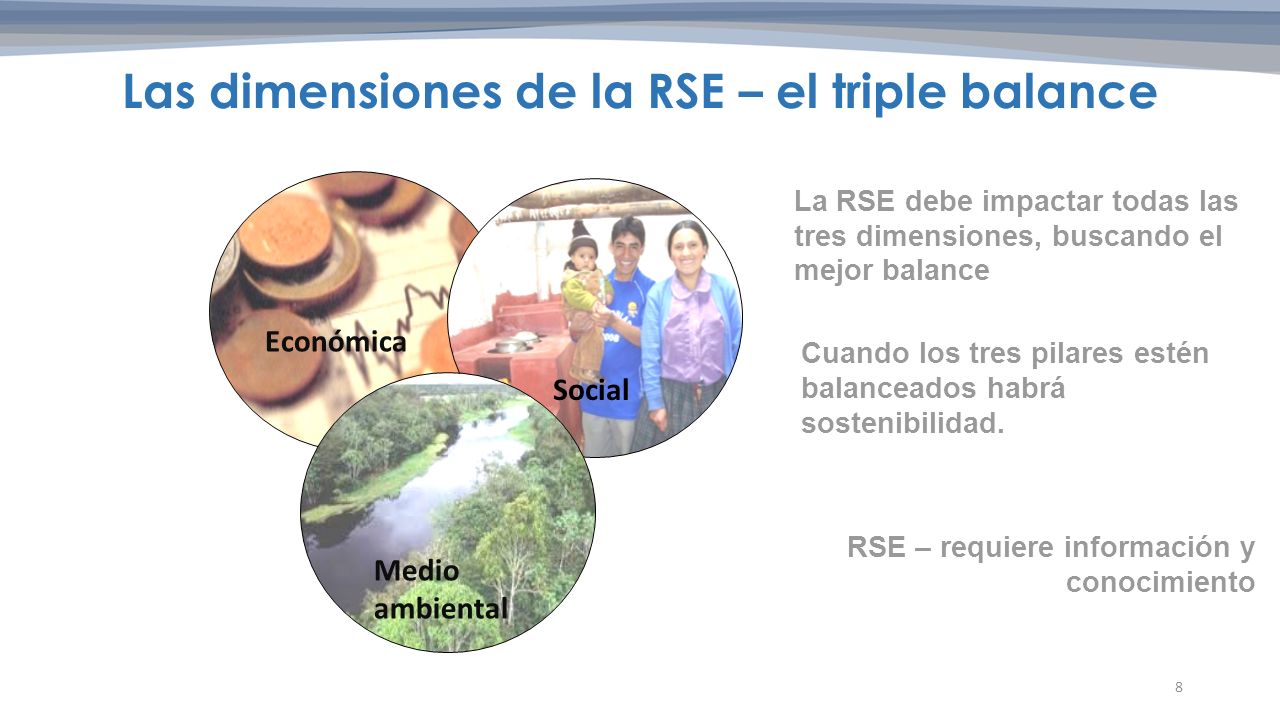 Las dimensiones de la RSE – el triple balance

Económica

Social

Medio ambiental

La RSE debe impactar todas las tres dimensiones, buscando el mejor balance

Cuando los tres pilares estén balanceados habrá sostenibilidad.

RSE – requiere información y conocimiento

8